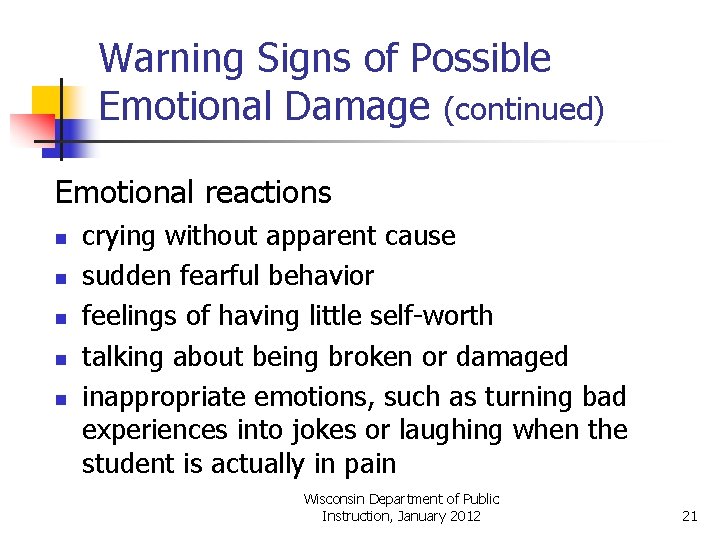 Warning Signs of Possible Emotional Damage (continued)

Emotional reactions

- crying without apparent cause
- sudden fearful behavior
- feelings of having little self-worth
- talking about being broken or damaged
- inappropriate emotions, such as turning bad experiences into jokes or laughing when the student is actually in pain

Wisconsin Department of Public Instruction, January 2012

21